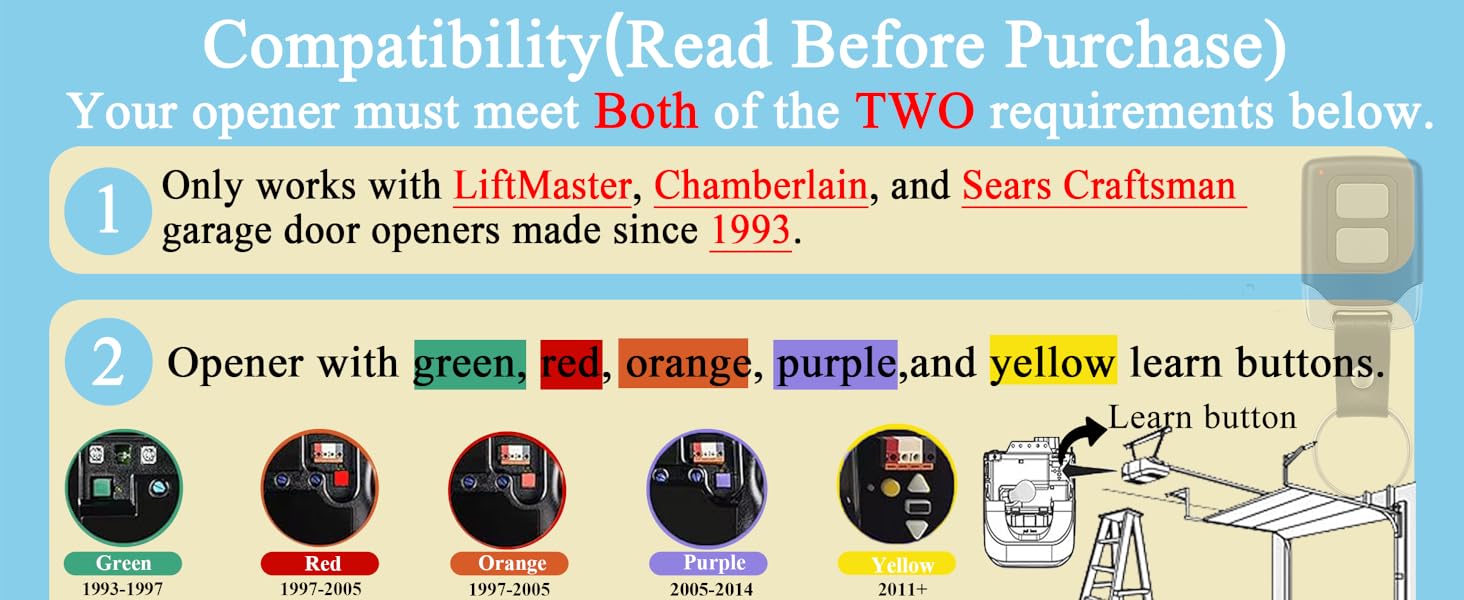 Compatibility(Read Before Purchase)
Your opener must meet Both of the TWO requirements below.

1 Only works with LiftMaster, Chamberlain, and Sears Craftsman garage door openers made since 1993.

2 Opener with green, red, orange, purple,and yellow learn buttons.

Learn button

Green
1993-1997

Red
1997-2005

Orange
1997-2005

Purple
2005-2014

Yellow
2011+